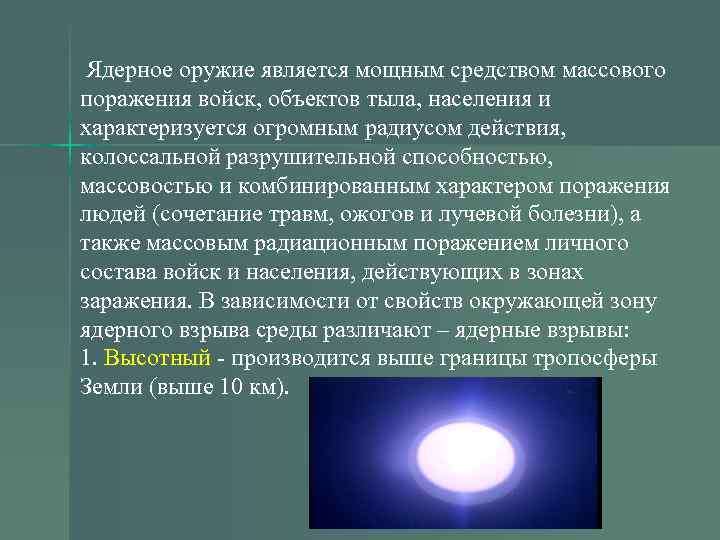 Ядерное оружие является мощным средством массового поражения войск, объектов тыла, населения и характеризуется огромным радиусом действия, колоссальной разрушительной способностью, массовостью и комбинированным характером поражения людей (сочетание травм, ожогов и лучевой болезни), а также массовым радиационным поражением личного состава войск и населения, действующих в зонах заражения. В зависимости от свойств окружающей зону ядерного взрыва среды различают – ядерные взрывы:
1. Высотный - производится выше границы тропосферы Земли (выше 10 км).